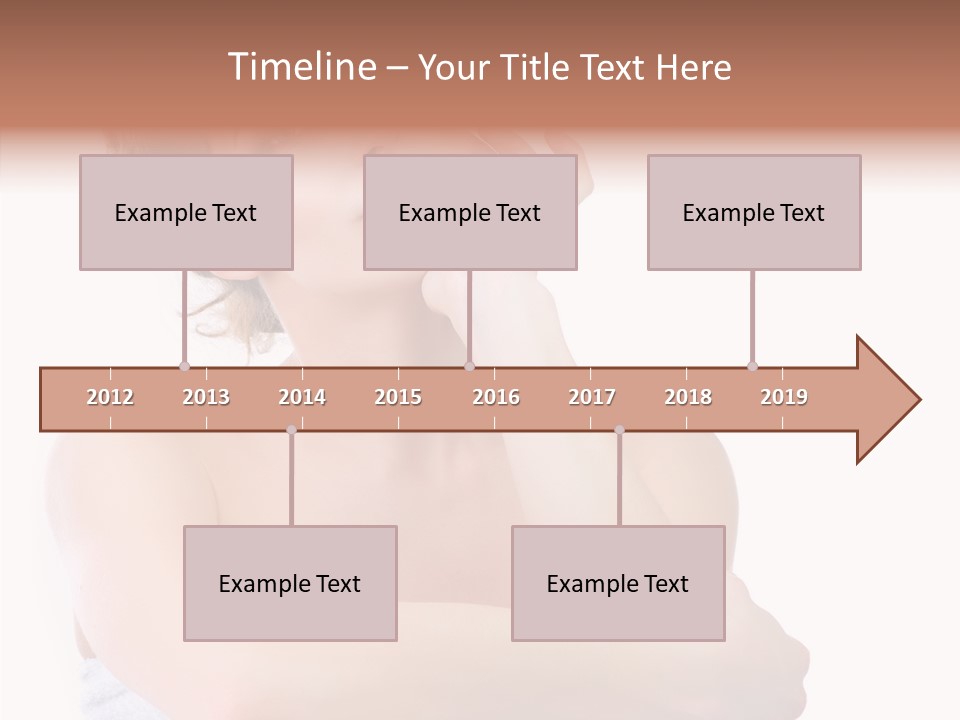 Timeline – Your Title Text Here

Example Text

Example Text

Example Text

2012 2013 2014 2015 2016 2017 2018 2019

Example Text

Example Text